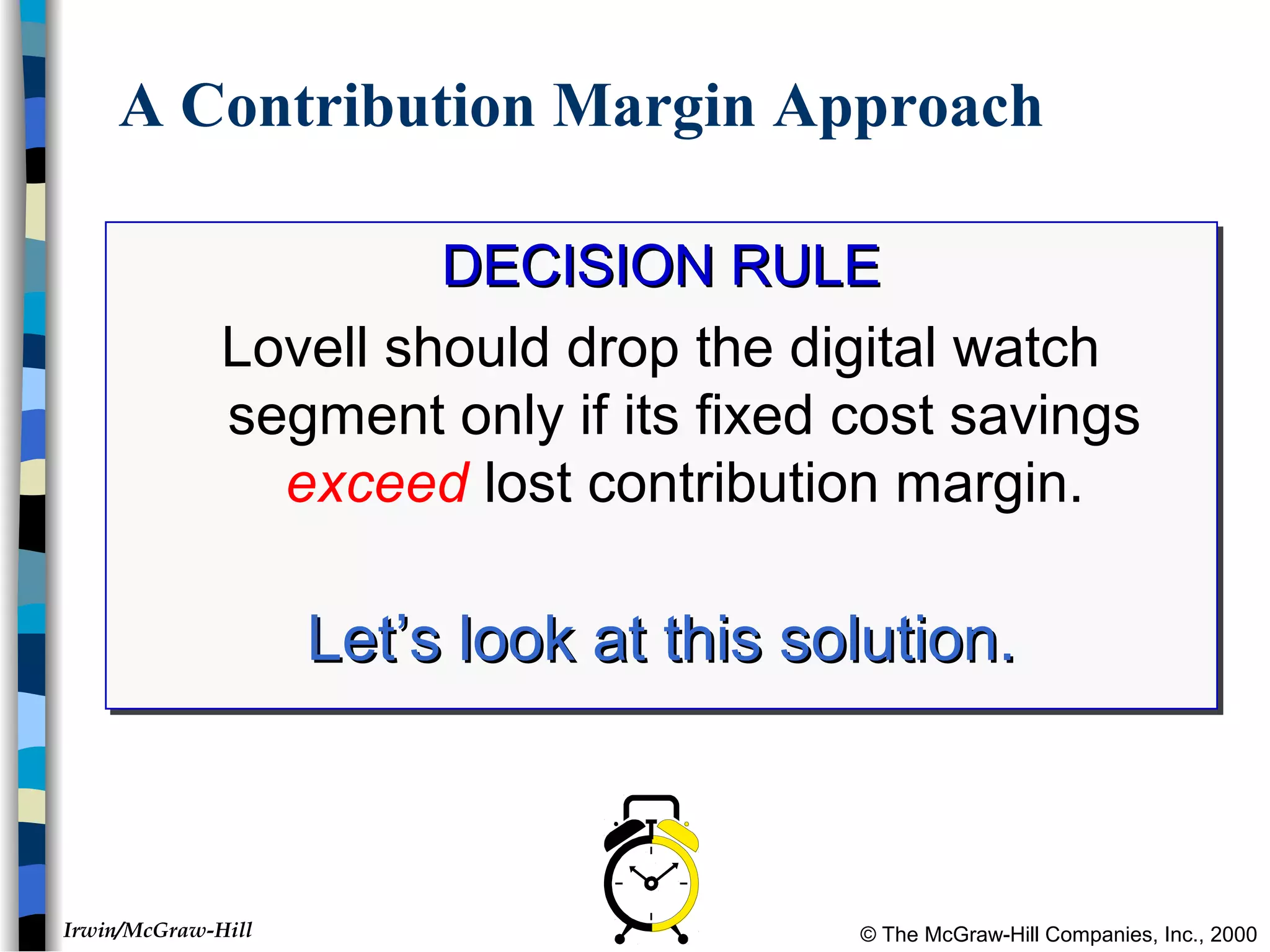 A Contribution Margin Approach

DECISION RULE

Lovell should drop the digital watch segment only if its fixed cost savings exceed lost contribution margin.

Let's look at this solution.

Irwin/McGraw-Hill

© The McGraw-Hill Companies, Inc., 2000